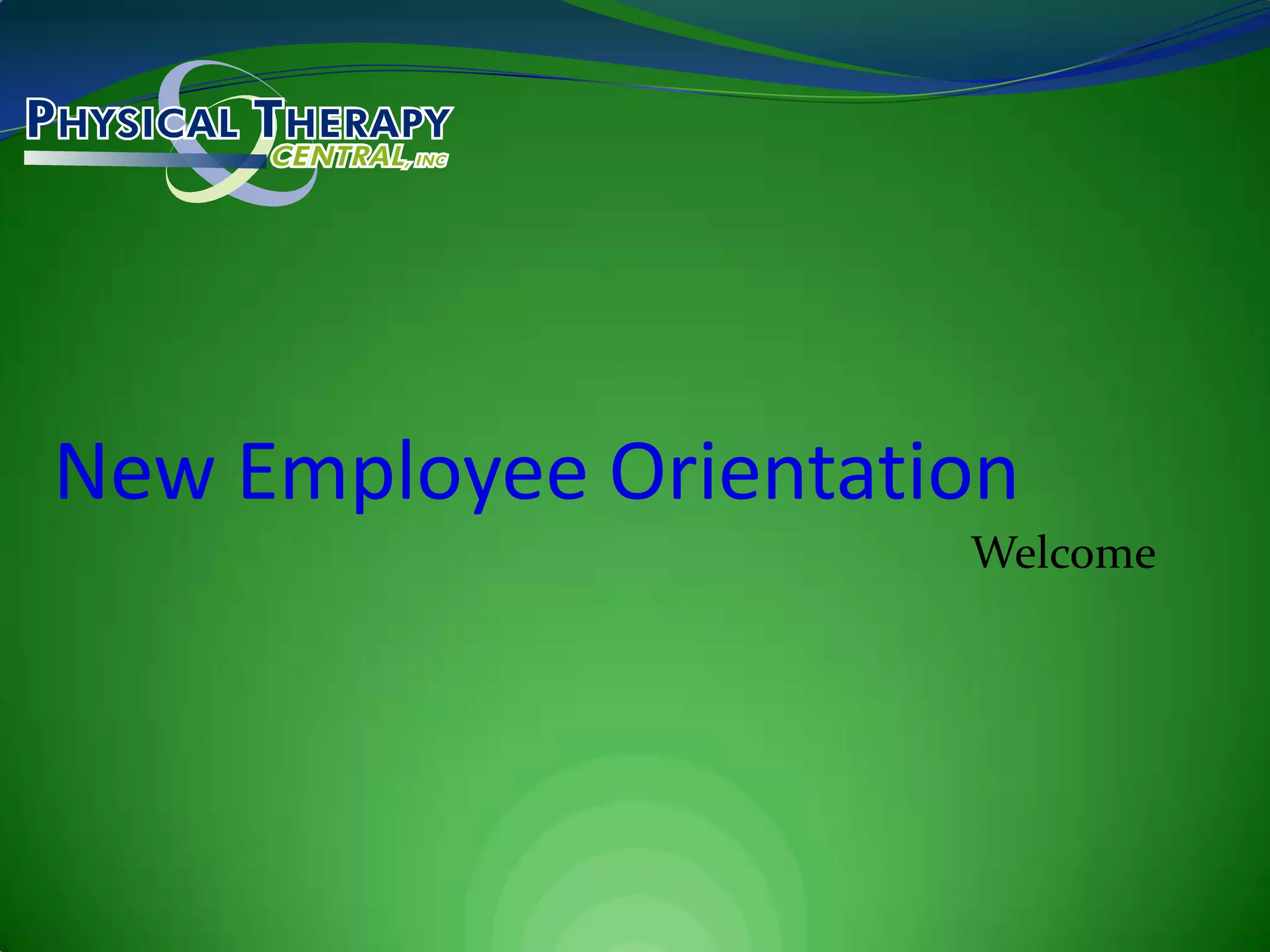 PHYSICAL THERAPY
CENTRAL, INC

New Employee Orientation

Welcome